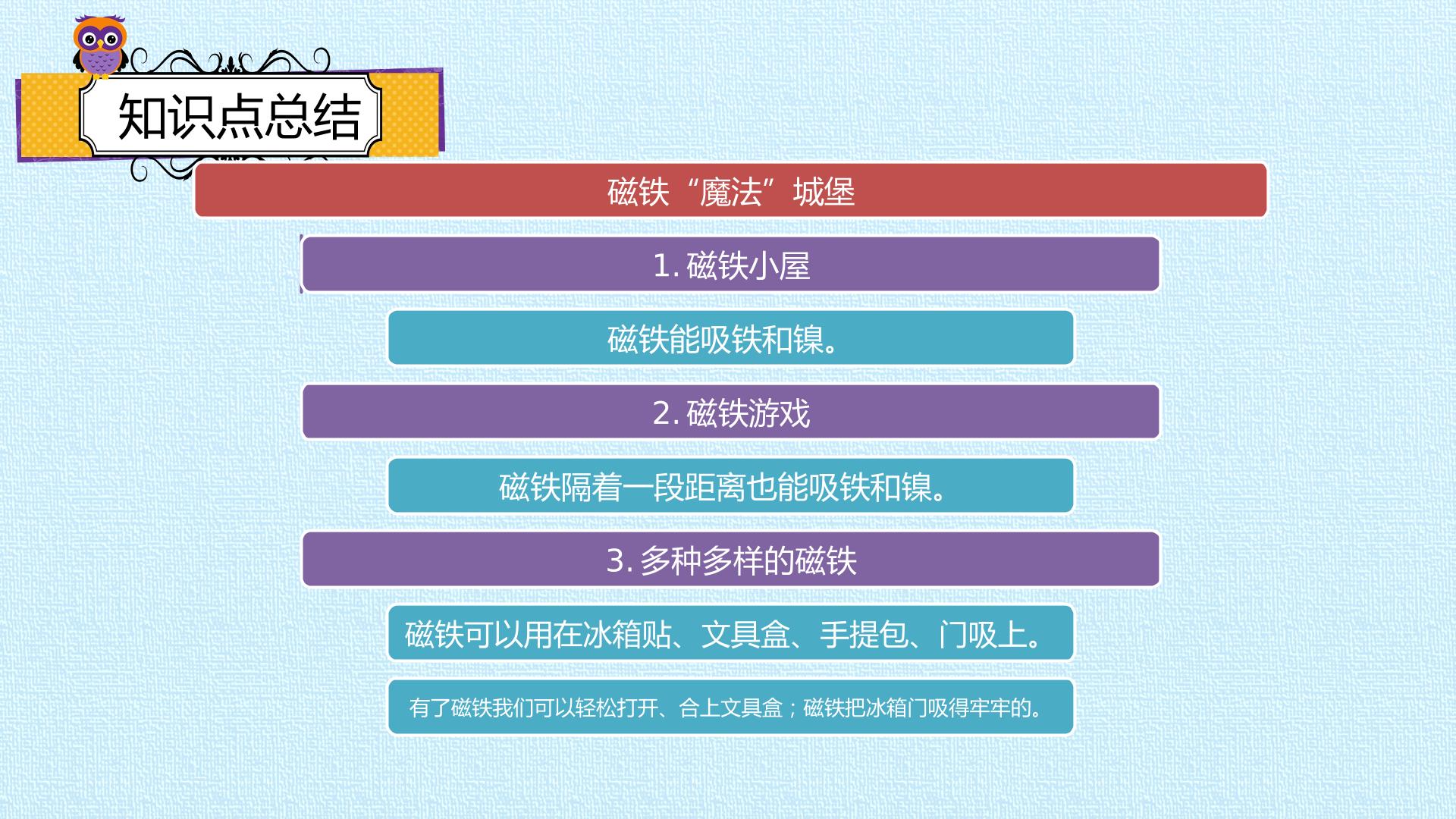 知识点总结

磁铁“魔法”城堡

1.磁铁小屋

磁铁能吸铁和镍。

2.磁铁游戏

磁铁隔着一段距离也能吸铁和镍。

3.多种多样的磁铁

磁铁可以用在冰箱贴、文具盒、手提包、门吸上。

有了磁铁我们可以轻松打开、合上文具盒；磁铁把冰箱门吸得牢牢的。